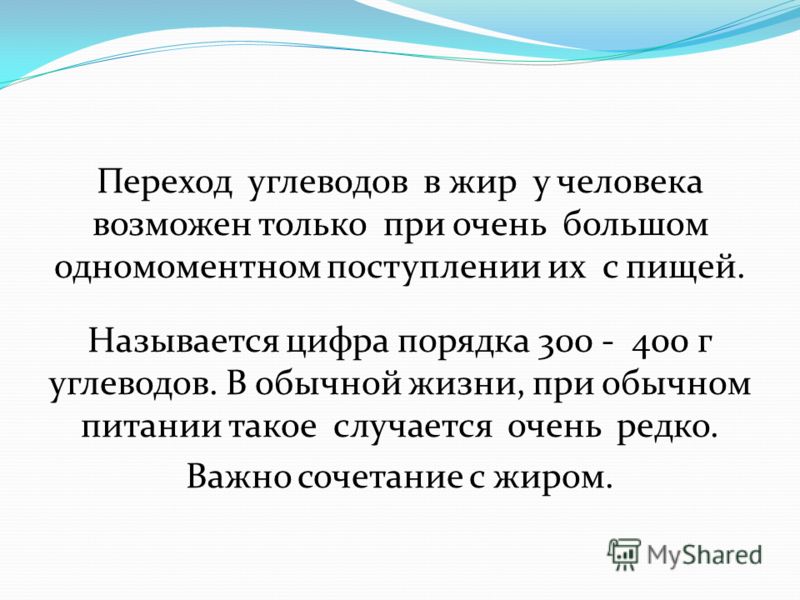 Переход углеводов в жир у человека возможен только при очень большом одномоментном поступлении их с пищей.

Называется цифра порядка 300 - 400 г углеводов. В обычной жизни, при обычном питании такое случается очень редко.

Важно сочетание с жиром.

MyShared